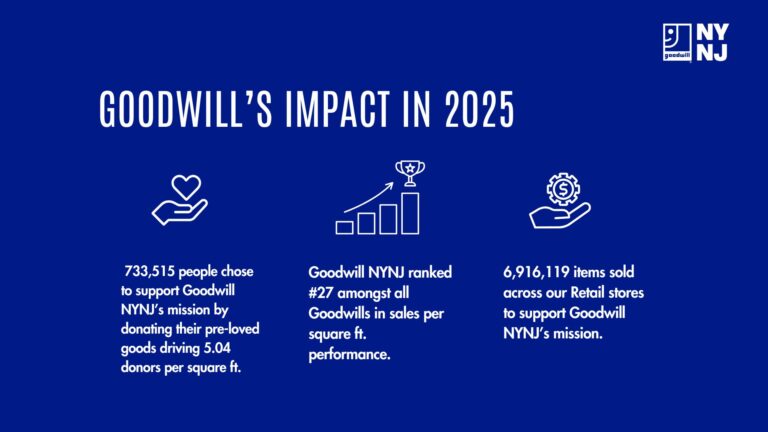 goodwill NY NJ

GOODWILL'S IMPACT IN 2025

733,515 people chose to support Goodwill NYNJ's mission by donating their pre-loved goods driving 5.04 donors per square ft.

Goodwill NYNJ ranked #27 amongst all Goodwills in sales per square ft. performance.

6,916,119 items sold across our Retail stores to support Goodwill NYNJ's mission.